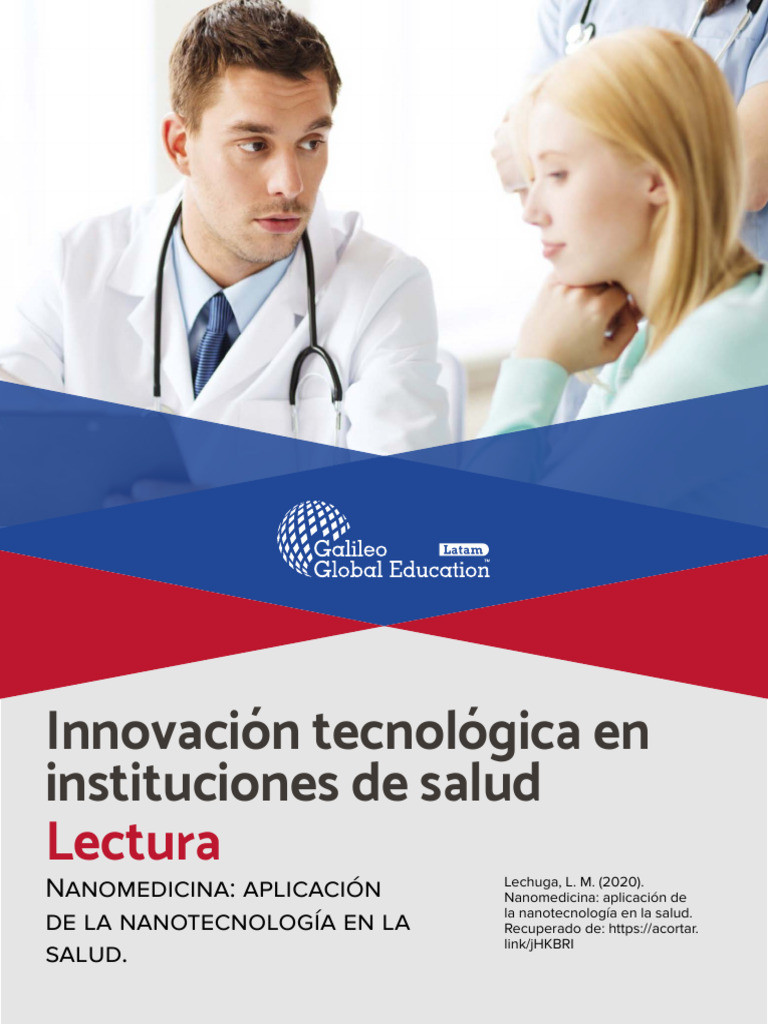 Galileo Global Education™ Latam

Innovación tecnológica en instituciones de salud

Lectura

Nanomedicina: aplicación de la nanotecnología en la salud.

Lechuga, L. M. (2020). Nanomedicina: aplicación de la nanotecnología en la salud. Recuperado de: https://acortar.link/jHKBRI